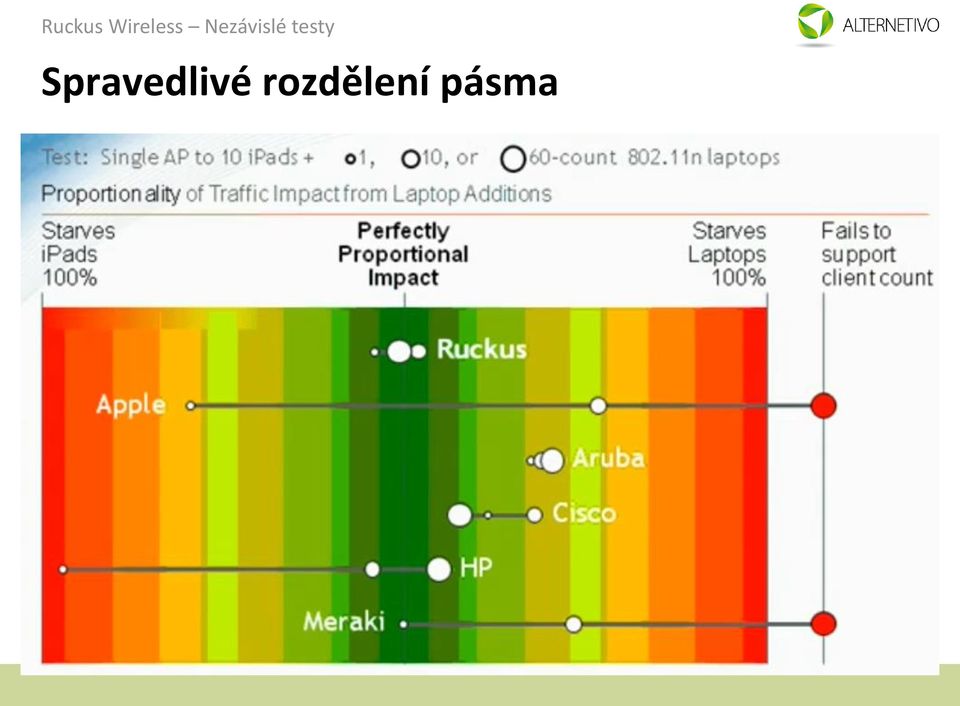 Ruckus Wireless – Nezávislé testy

ALTERNETIVO

Spravedlivé rozdělení pásma

Test: Single AP to 10 iPads + 1, 10, or 60-count 802.11n laptops

Proportionality of Traffic Impact from Laptop Additions

Starves iPads 100%

Perfectly Proportional Impact

Starves Laptops 100%

Fails to support client count

Ruckus

Apple

Aruba

Cisco

HP

Meraki